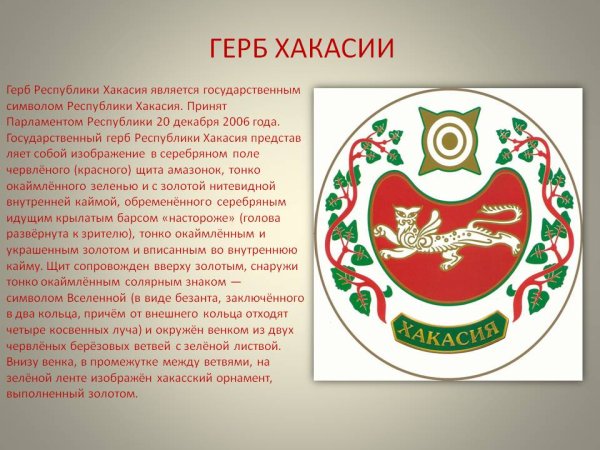 ГЕРБ ХАКАСИИ

Герб Республики Хакасия является государственным символом Республики Хакасия. Принят Парламентом Республики 20 декабря 2006 года. Государственный герб Республики Хакасия представ ляет собой изображение в серебряном поле червлёного (красного) щита амазонок, тонко окаймлённого зеленью и с золотой нитевидной внутренней каймой, обременённого серебряным идущим крылатым барсом «настороже» (голова развёрнута к зрителю), тонко окаймлённым и украшенным золотом и вписанным во внутреннюю кайму. Щит сопровожден вверху золотым, снаружи тонко окаймлённым солярным знаком — символом Вселенной (в виде безанта, заключённого в два кольца, причём от внешнего кольца отходят четыре косвенных луча) и окружён венком из двух червлёных берёзовых ветвей с зелёной листвой. Внизу венка, в промежутке между ветвями, на зелёной ленте изображён хакасский орнамент, выполненный золотом.

ХАКАСИЯ